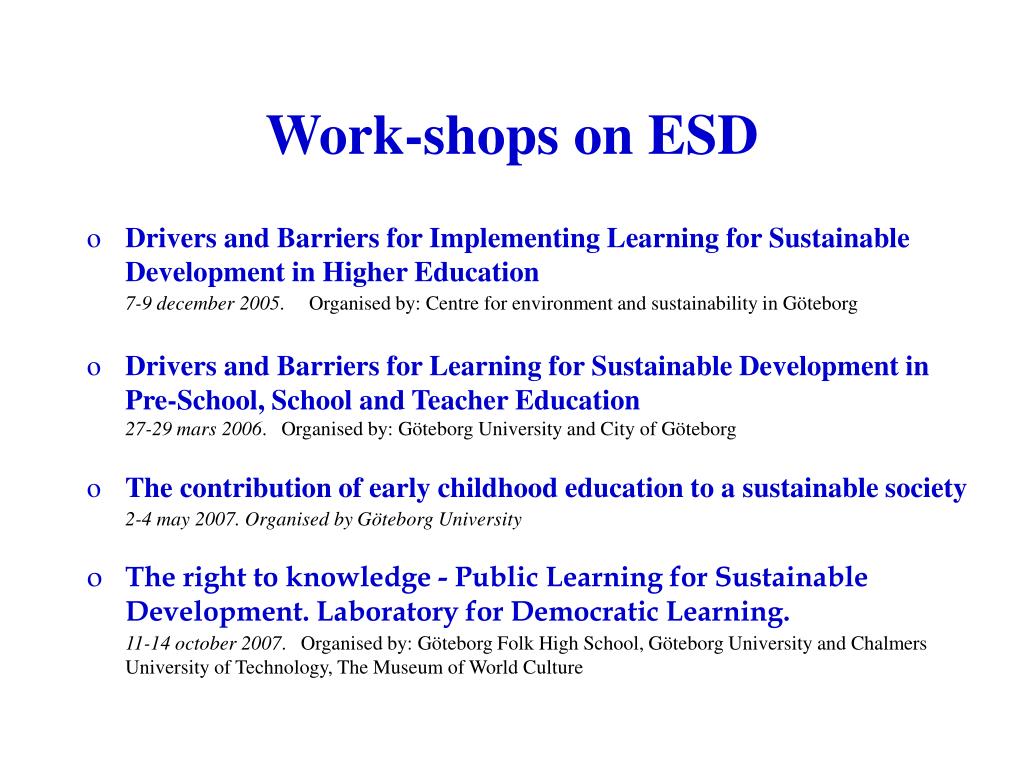 Work-shops on ESD

o Drivers and Barriers for Implementing Learning for Sustainable Development in Higher Education
7-9 december 2005. Organised by: Centre for environment and sustainability in Göteborg

o Drivers and Barriers for Learning for Sustainable Development in Pre-School, School and Teacher Education
27-29 mars 2006. Organised by: Göteborg University and City of Göteborg

o The contribution of early childhood education to a sustainable society
2-4 may 2007. Organised by Göteborg University

o The right to knowledge - Public Learning for Sustainable Development. Laboratory for Democratic Learning.
11-14 october 2007. Organised by: Göteborg Folk High School, Göteborg University and Chalmers University of Technology, The Museum of World Culture